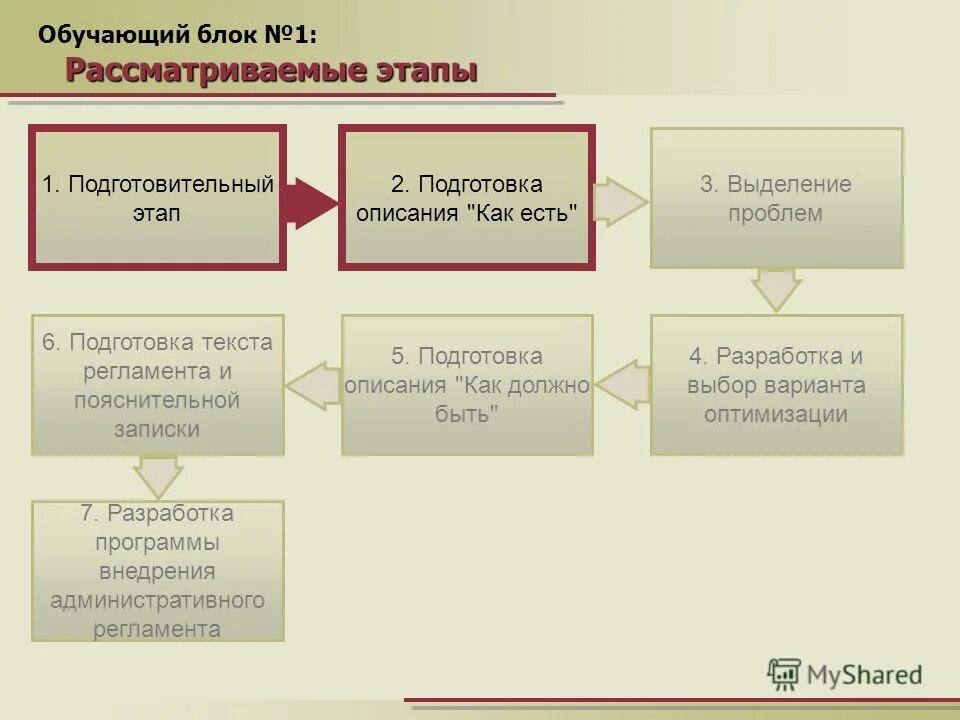 Обучающий блок №1:
Рассматриваемые этапы

1. Подготовительный этап

2. Подготовка описания "Как есть"

3. Выделение проблем

4. Разработка и выбор варианта оптимизации

5. Подготовка описания "Как должно быть"

6. Подготовка текста регламента и пояснительной записки

7. Разработка программы внедрения административного регламента

MyShared